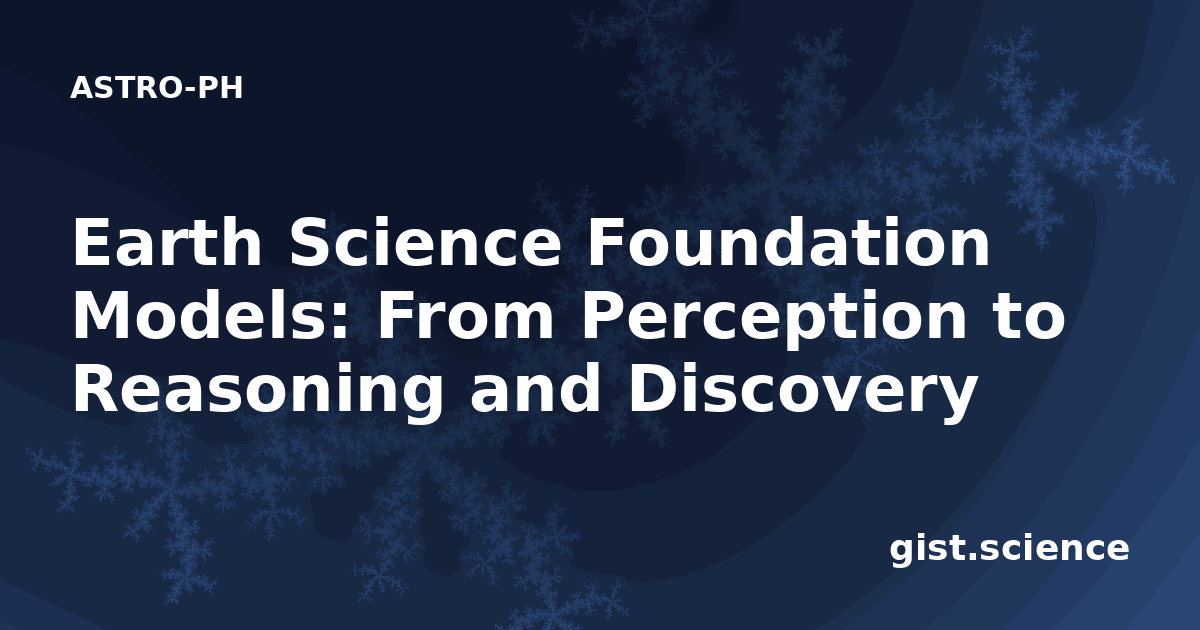 ASTRO-PH

Earth Science Foundation Models: From Perception to Reasoning and Discovery

gist.science